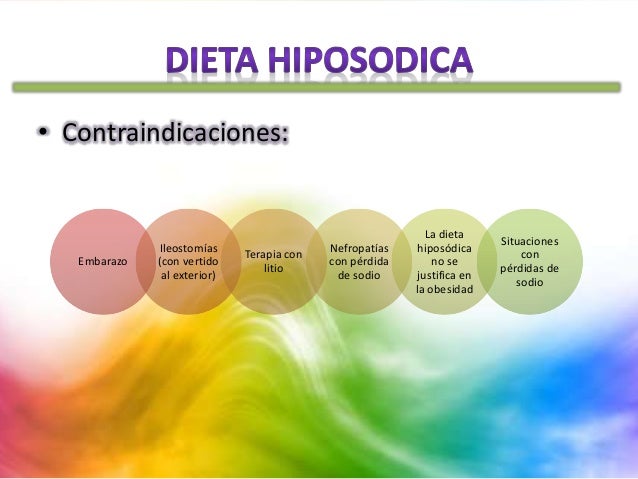 DIETA HIPOSODICA

• Contraindicaciones:

Embarazo

Ileostomías (con vertido al exterior)

Terapia con litio

Nefropatías con pérdida de sodio

La dieta hiposódica no se justifica en la obesidad

Situaciones con pérdidas de sodio